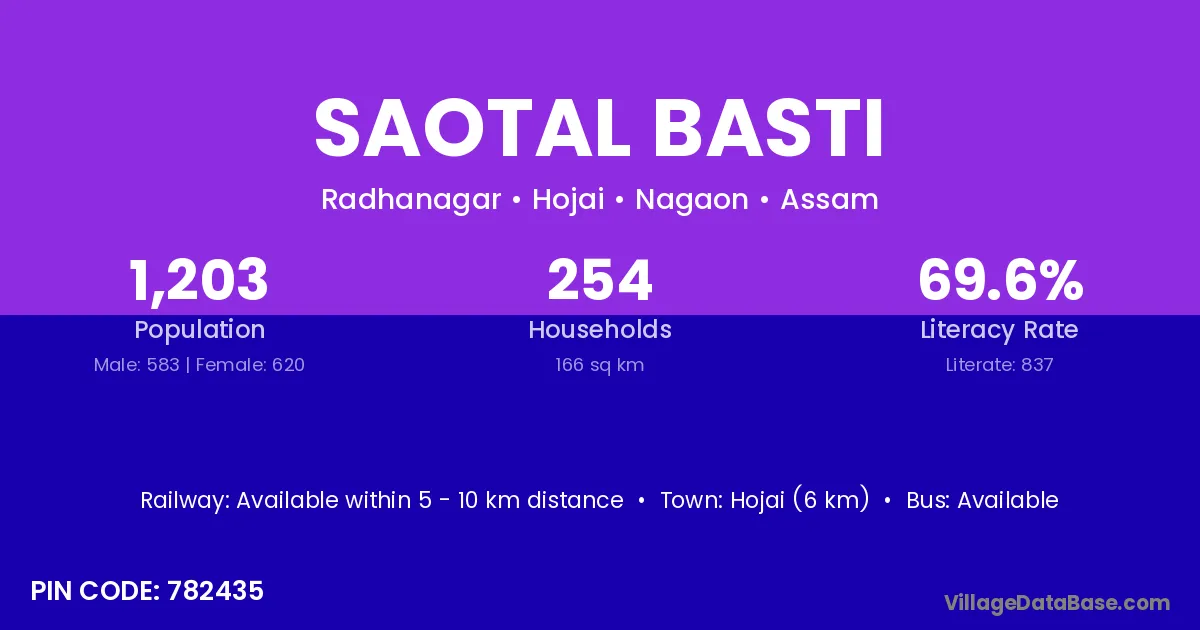 SAOTAL BASTI

Radhanagar • Hojai • Nagaon • Assam

1,203
Population
Male: 583 | Female: 620

254
Households
166 sq km

69.6%
Literacy Rate
Literate: 837

Railway: Available within 5 - 10 km distance • Town: Hojai (6 km) • Bus: Available

PIN CODE: 782435

VillageDataBase.com